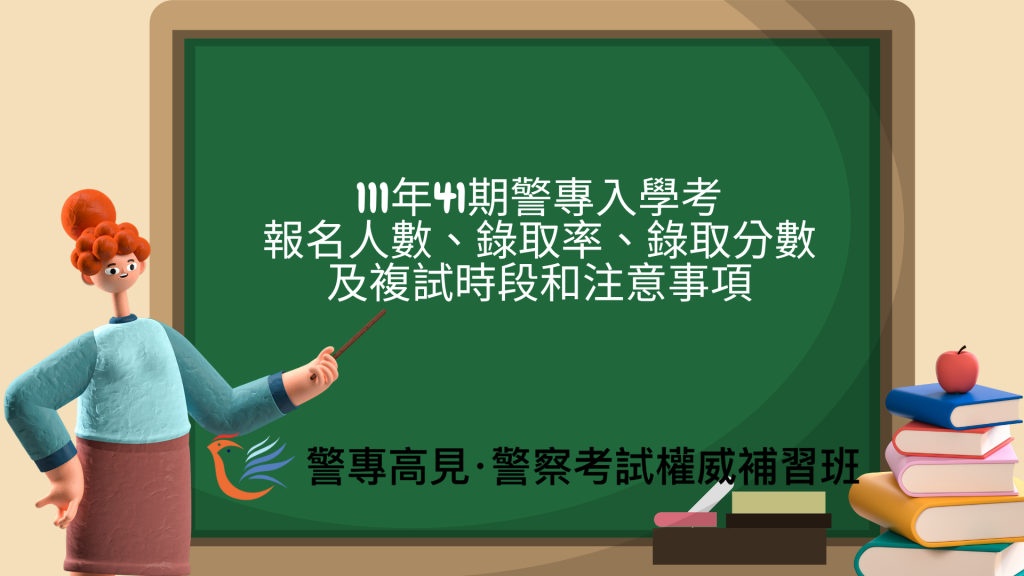 111年41期警專入學考
報名人數、錄取率、錄取分數
及複試時段和注意事項

警專高見·警察考試權威補習班